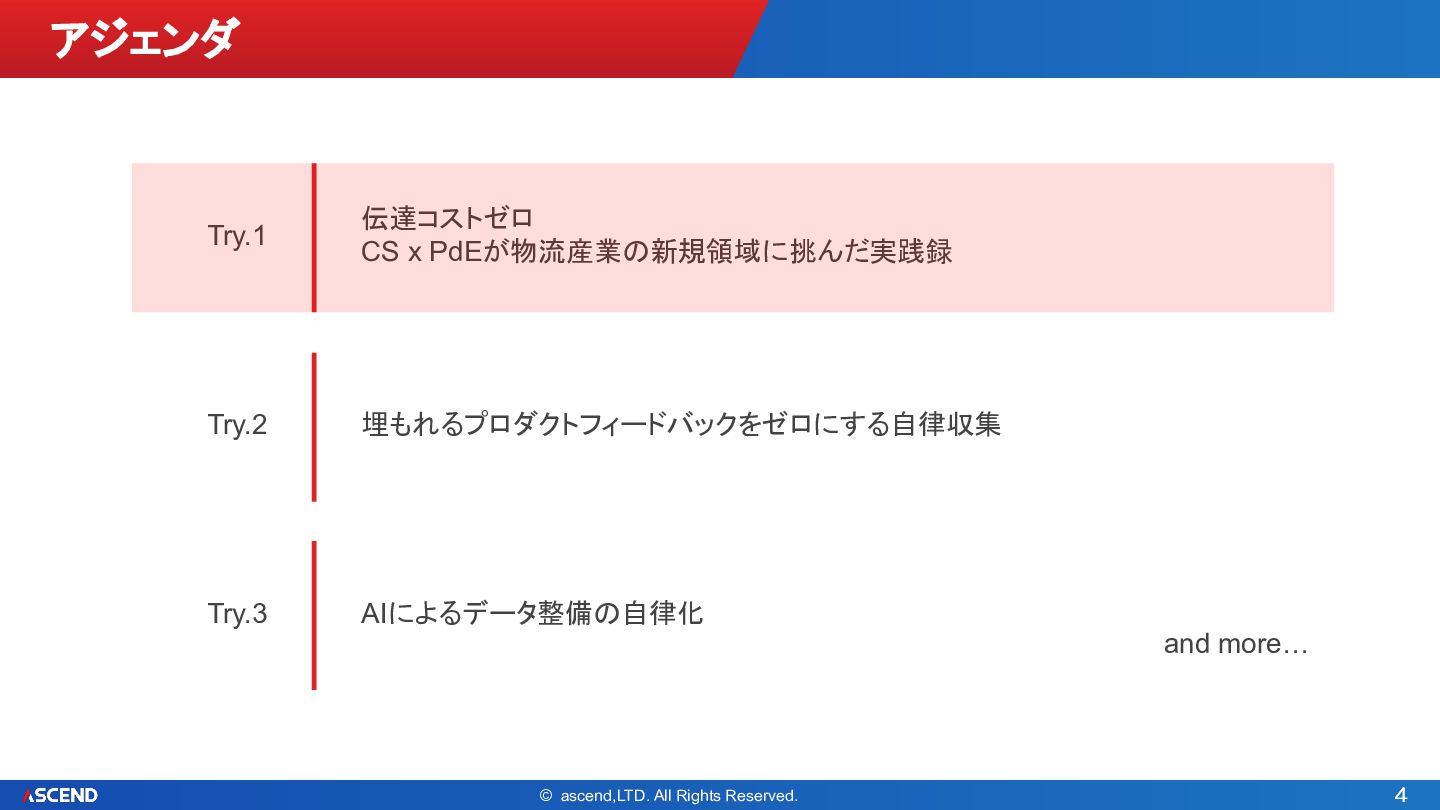 アジェンダ

Try.1

伝達コストゼロ
CS x PdEが物流産業の新規領域に挑んだ実践録

Try.2

埋もれるプロダクトフィードバックをゼロにする自律収集

Try.3

AIによるデータ整備の自律化

and more…

ASCEND

© ascend,LTD. All Rights Reserved.

4